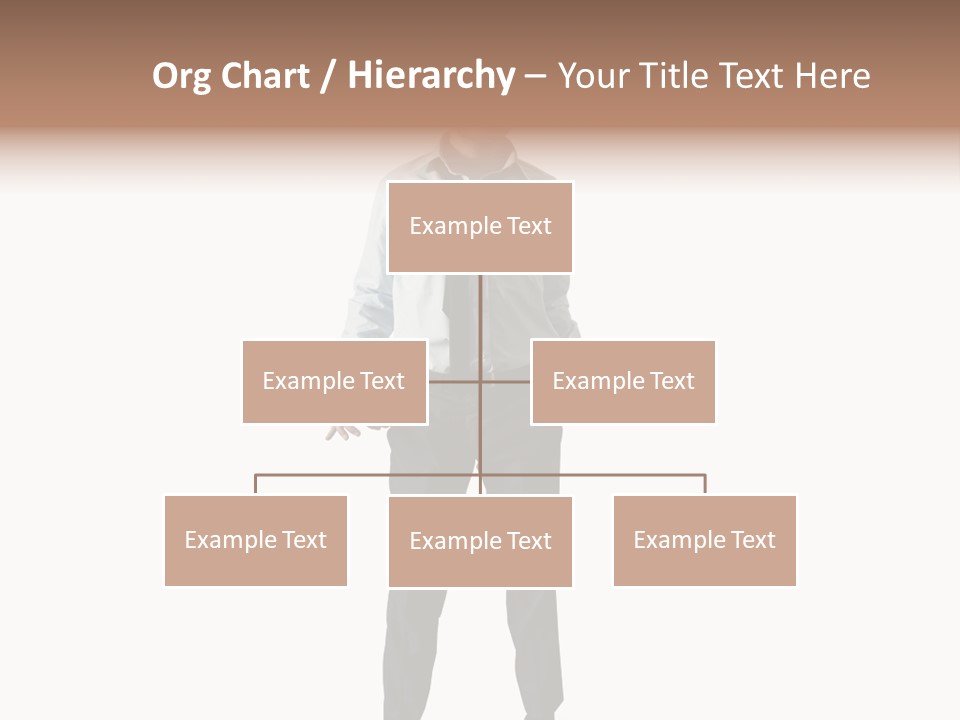 Org Chart / Hierarchy – Your Title Text Here

Example Text

Example Text

Example Text

Example Text

Example Text

Example Text